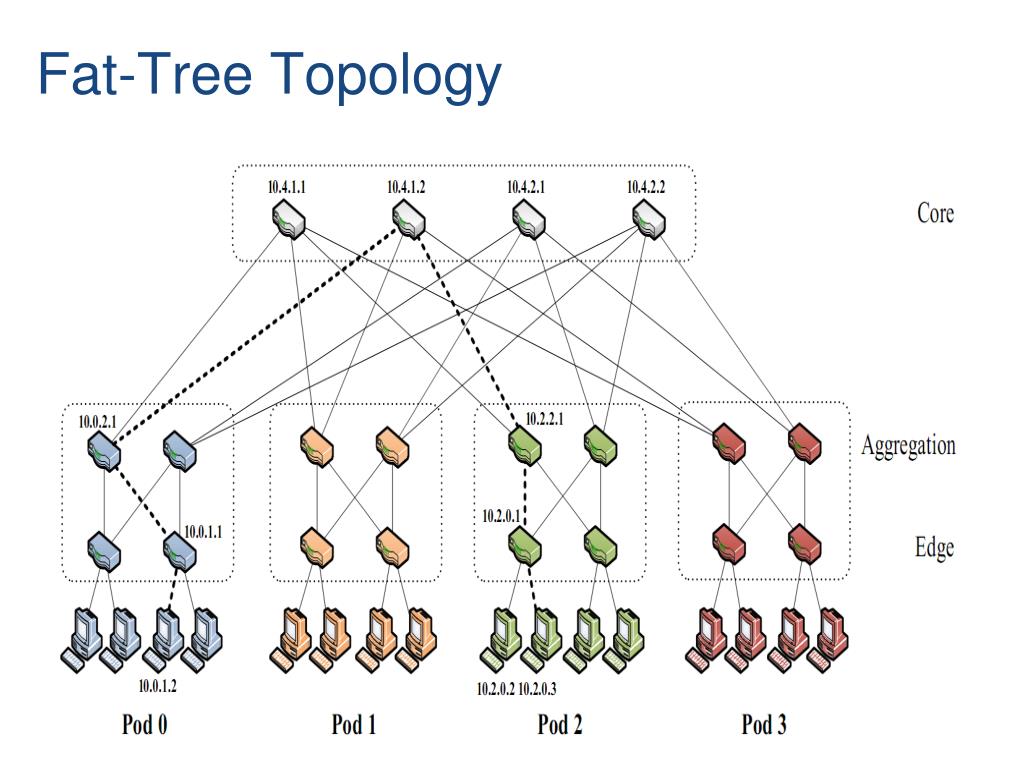 Fat-Tree Topology

10.4.1.1
10.4.1.2
10.4.2.1
10.4.2.2
Core

10.0.2.1
10.2.2.1
Aggregation

10.0.1.1
10.2.0.1
Edge

10.0.1.2
10.2.0.2 10.2.0.3

Pod 0
Pod 1
Pod 2
Pod 3